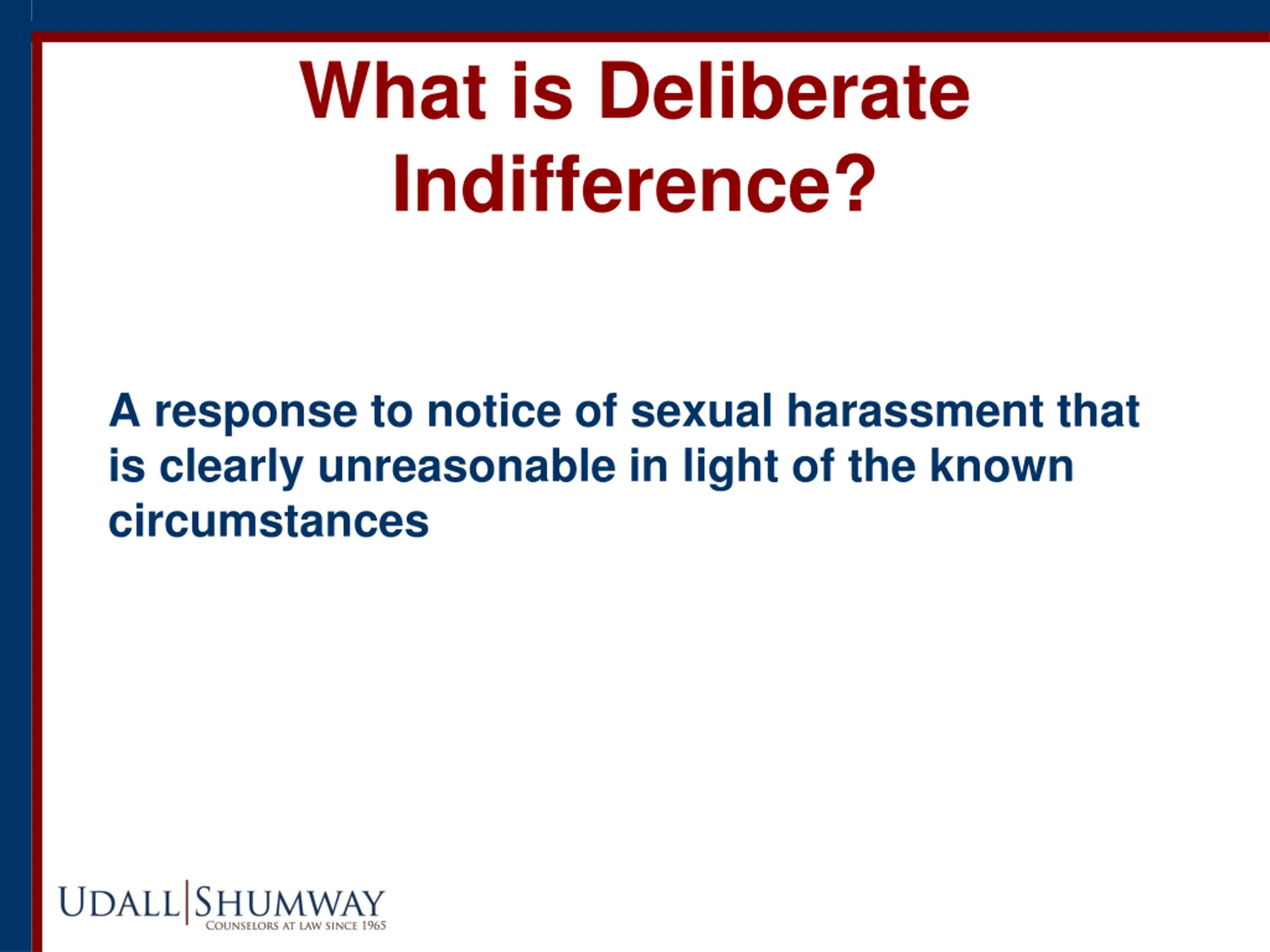 What is Deliberate Indifference?

A response to notice of sexual harassment that is clearly unreasonable in light of the known circumstances

UDALL|SHUMWAY
COUNSELORS AT LAW SINCE 1965